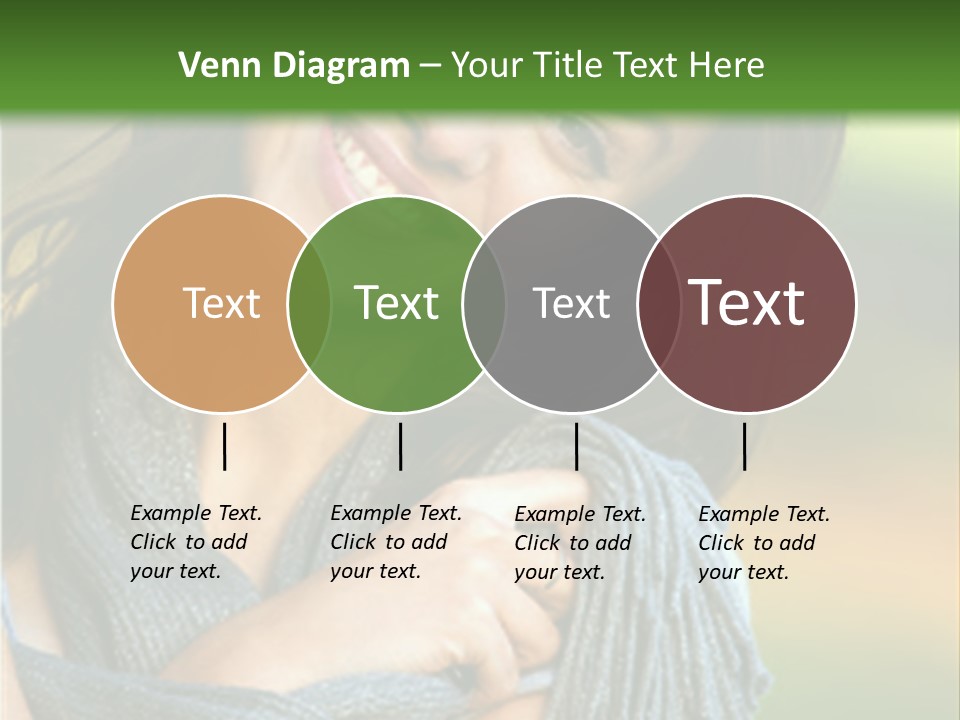 Venn Diagram – Your Title Text Here

Text

Text

Text

Text

Example Text. Click to add your text.

Example Text. Click to add your text.

Example Text. Click to add your text.

Example Text. Click to add your text.